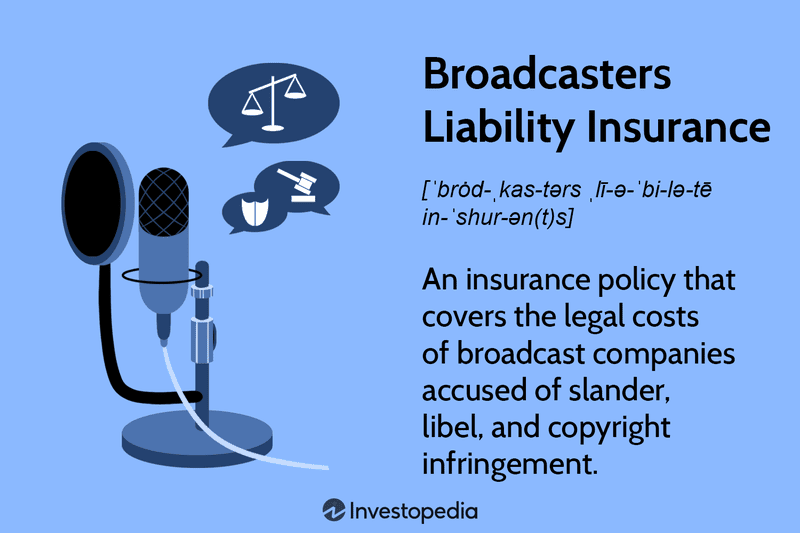 Broadcasters Liability Insurance

[ˈbrȯd-ˌkas-tərs ˌlī-ə-ˈbi-lə-tē in-ˈshur-ən(t)s]

An insurance policy that covers the legal costs of broadcast companies accused of slander, libel, and copyright infringement.

Investopedia